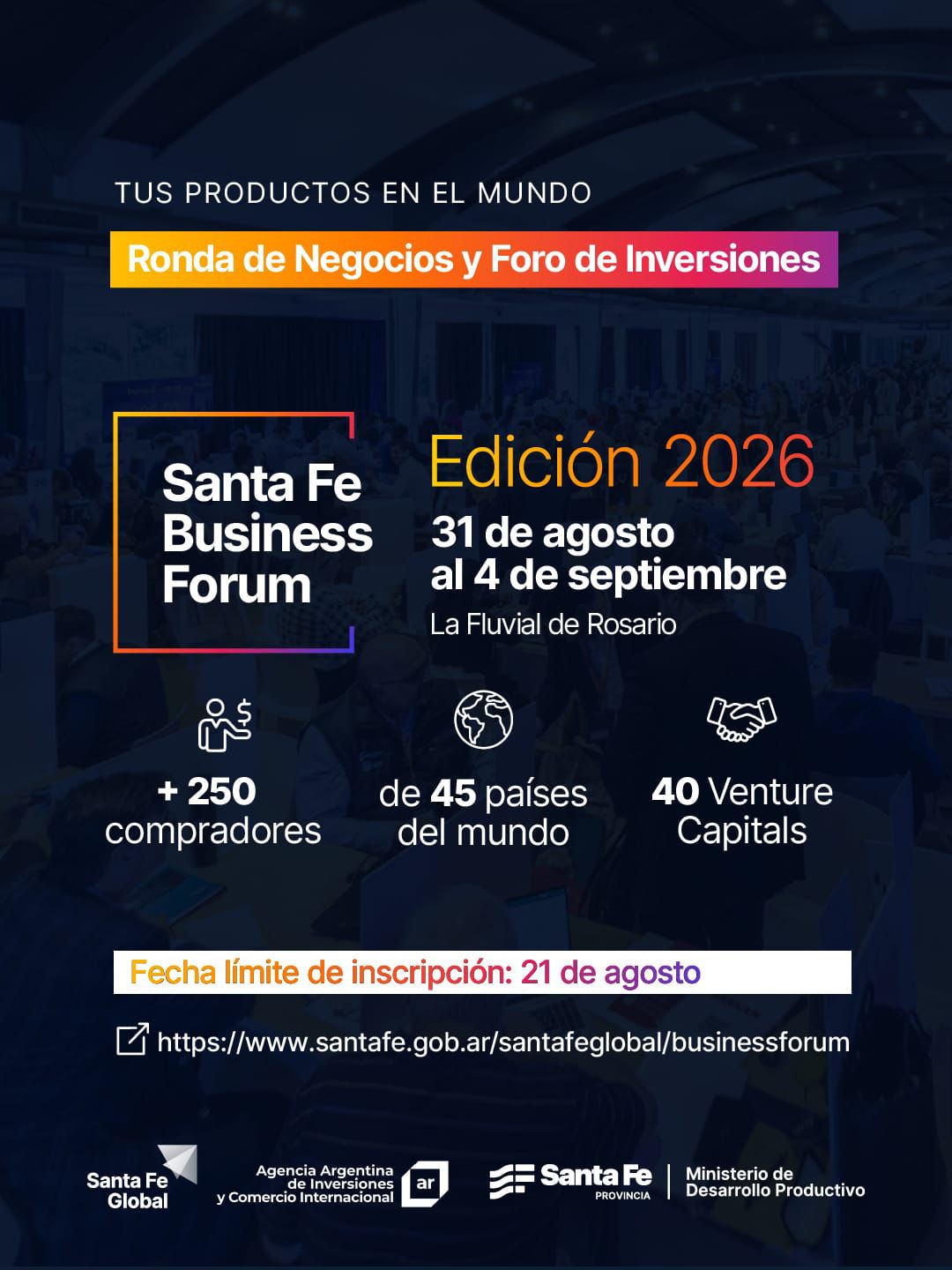 TUS PRODUCTOS EN EL MUNDO

Ronda de Negocios y Foro de Inversiones

Santa Fe Business Forum

Edición 2026

31 de agosto al 4 de septiembre

La Fluvial de Rosario

+ 250 compradores

de 45 países del mundo

40 Venture Capitals

Fecha límite de inscripción: 21 de agosto

https://www.santafe.gob.ar/santafeglobal/businessforum

Santa Fe Global

Agencia Argentina de Inversiones y Comercio Internacional

ar

Santa Fe PROVINCIA

Ministerio de Desarrollo Productivo